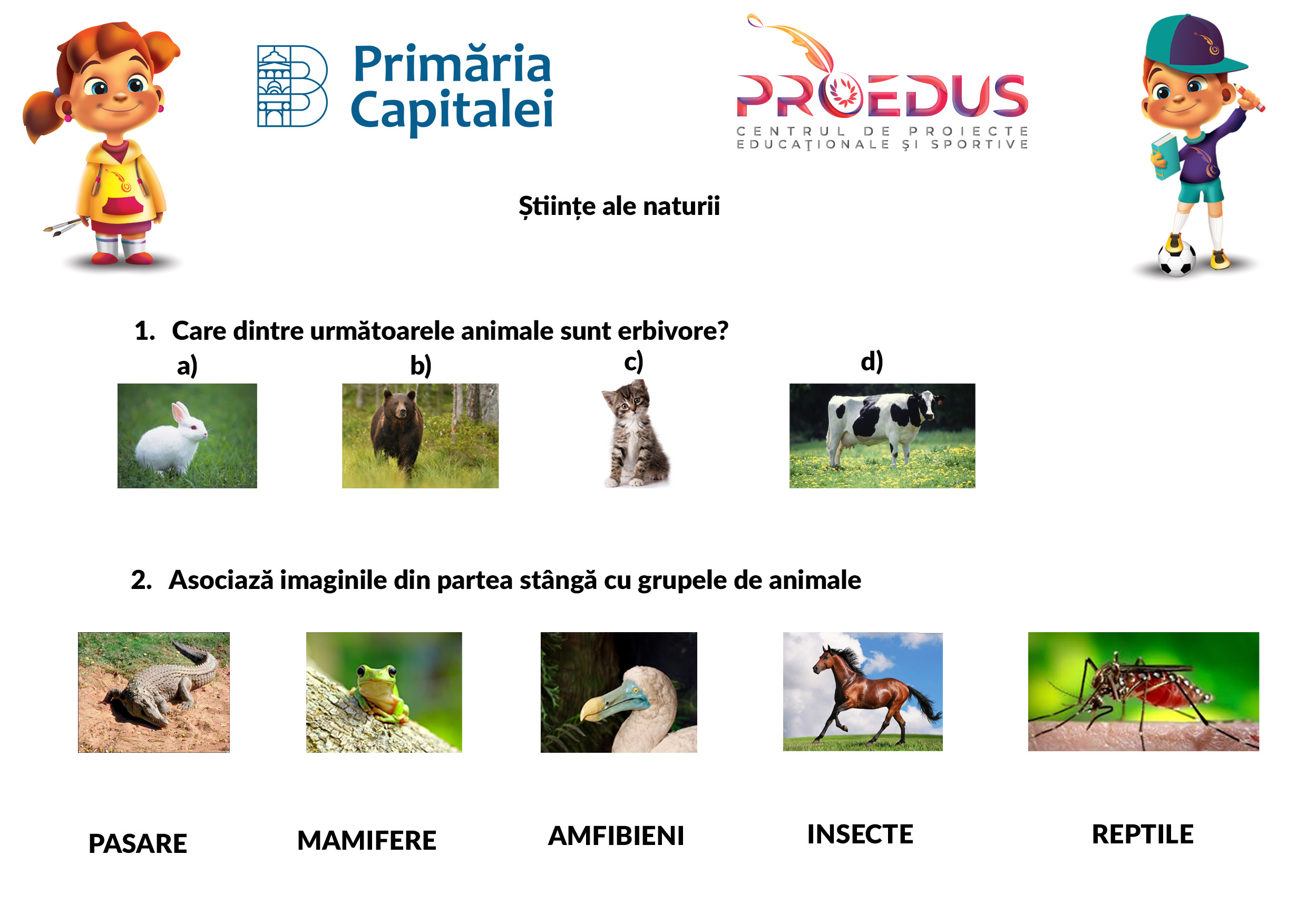 Primăria Capitalei

PROEDUS
CENTRUL DE PROIECTE EDUCAŢIONALE ŞI SPORTIVE

Științe ale naturii

1. Care dintre următoarele animale sunt erbivore?

a)

b)

c)

d)

2. Asociază imaginile din partea stângă cu grupele de animale

PASARE

MAMIFERE

AMFIBIENI

INSECTE

REPTILE